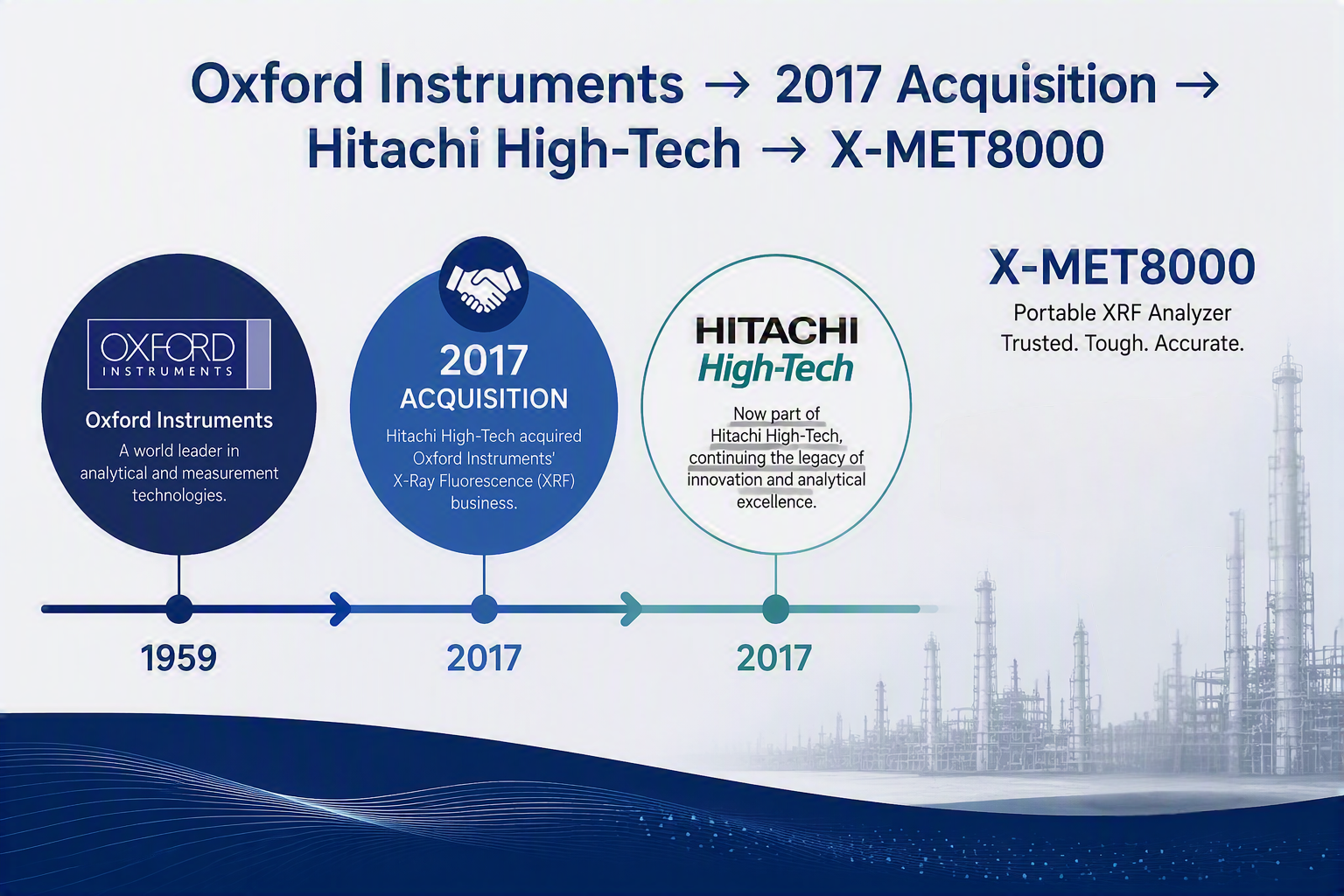 Oxford Instruments → 2017 Acquisition → Hitachi High-Tech → X-MET8000

OXFORD INSTRUMENTS

Oxford Instruments
A world leader in analytical and measurement technologies.

2017
ACQUISITION
Hitachi High-Tech acquired Oxford Instruments' X-Ray Fluorescence (XRF) business.

HITACHI
High-Tech
Now part of Hitachi High-Tech, continuing the legacy of innovation and analytical excellence.

X-MET8000
Portable XRF Analyzer
Trusted. Tough. Accurate.

1959

2017

2017